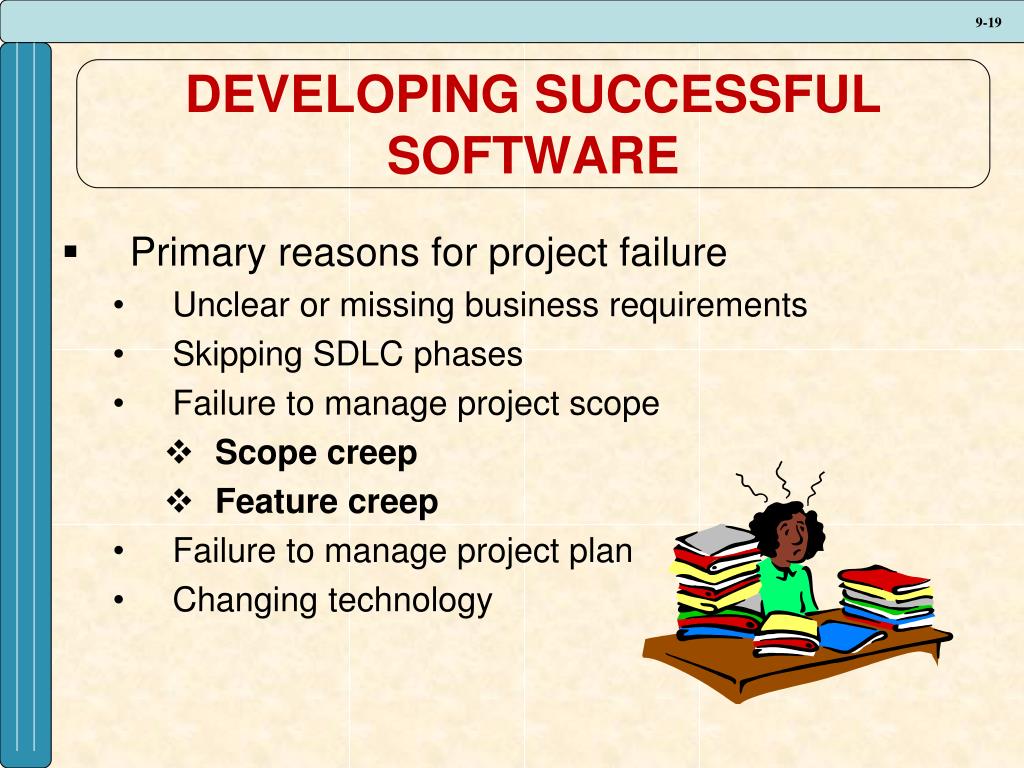 9-19

DEVELOPING SUCCESSFUL SOFTWARE

▪ Primary reasons for project failure
• Unclear or missing business requirements
• Skipping SDLC phases
• Failure to manage project scope
❖ Scope creep
❖ Feature creep
• Failure to manage project plan
• Changing technology